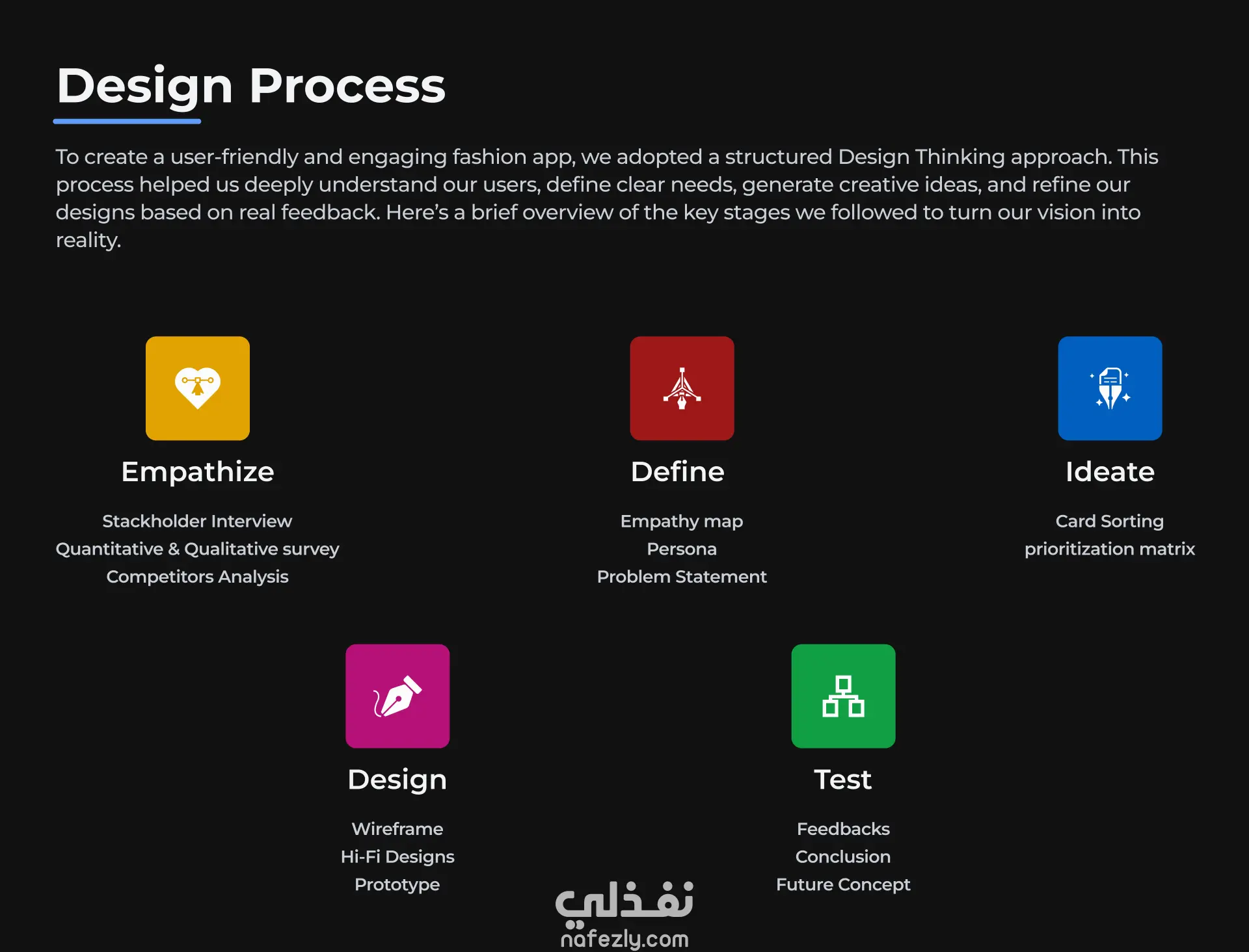 Design Process

To create a user-friendly and engaging fashion app, we adopted a structured Design Thinking approach. This process helped us deeply understand our users, define clear needs, generate creative ideas, and refine our designs based on real feedback. Here's a brief overview of the key stages we followed to turn our vision into reality.

Empathize

Stackholder Interview
Quantitative & Qualitative survey
Competitors Analysis

Define

Empathy map
Persona
Problem Statement

Ideate

Card Sorting
prioritization matrix

Design

Wireframe
Hi-Fi Designs
Prototype

Test

Feedbacks
Conclusion
Future Concept

نفذلي
nafezly.com